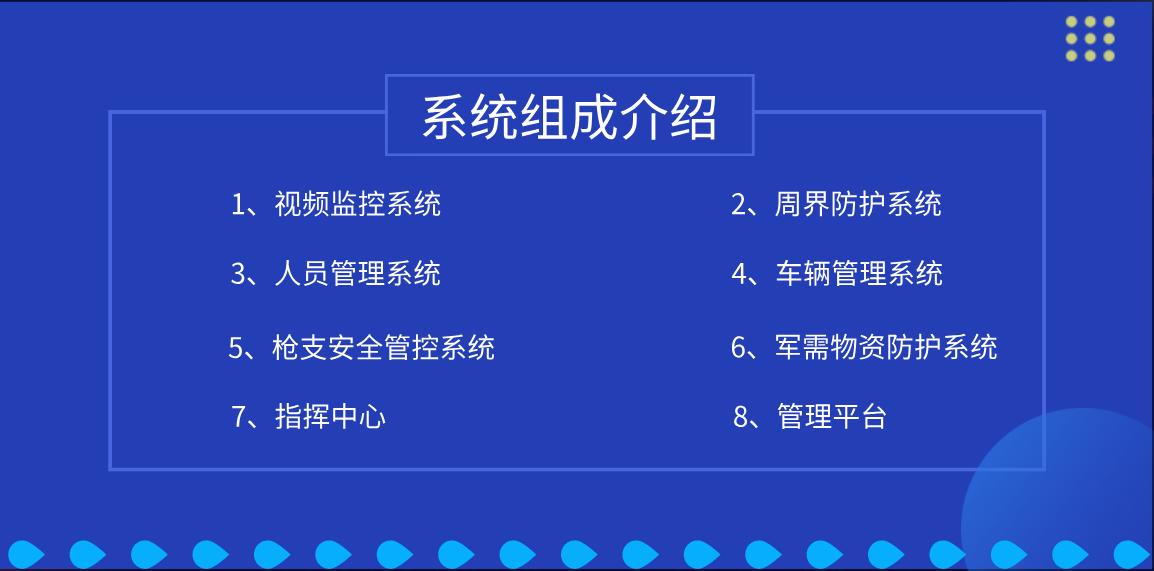 系统组成介绍

1、视频监控系统

2、周界防护系统

3、人员管理系统

4、车辆管理系统

5、枪支安全管控系统

6、军需物资防护系统

7、指挥中心

8、管理平台